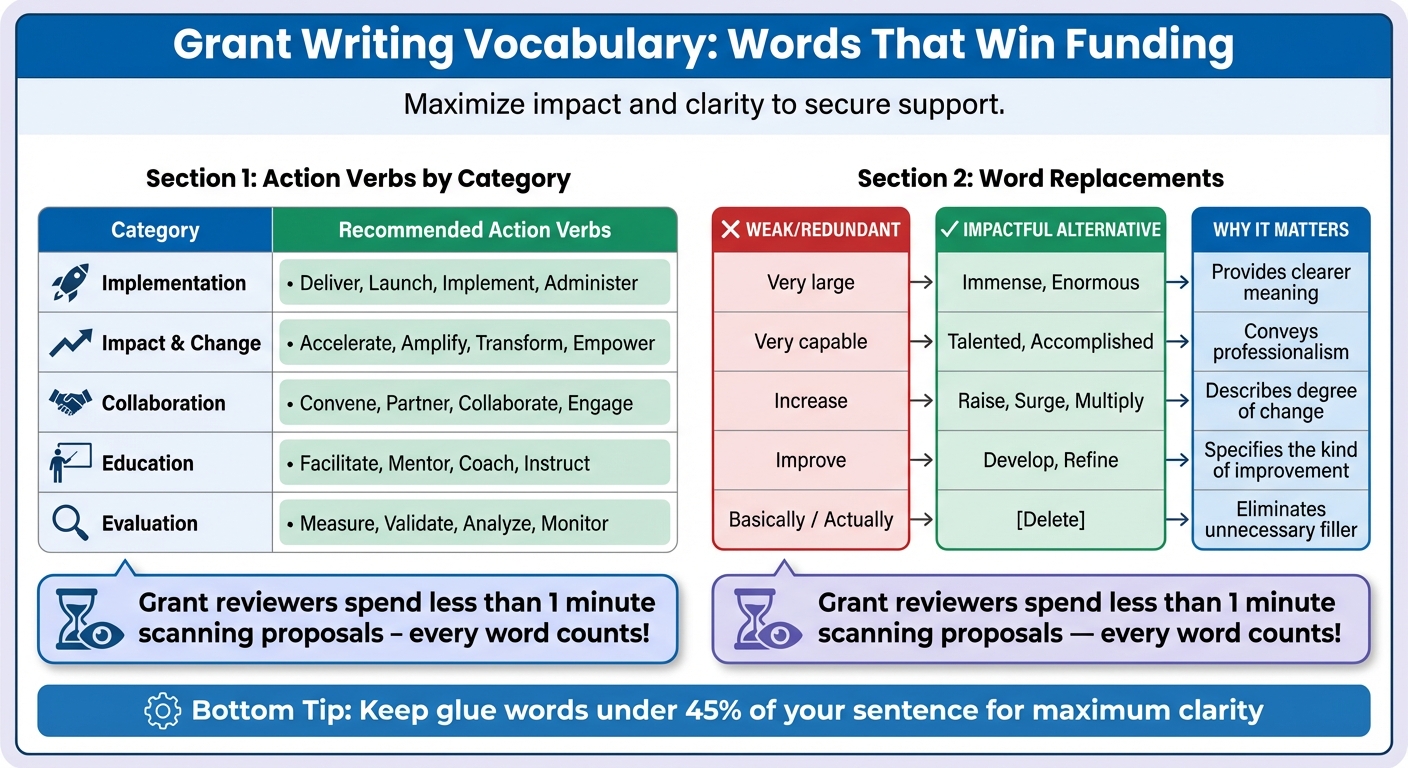 Grant Writing Vocabulary: Words That Win Funding

Maximize impact and clarity to secure support.

Section 1: Action Verbs by Category

| Category | Recommended Action Verbs |
|---|---|
| Implementation | • Deliver, Launch, Implement, Administer |
| Impact & Change | • Accelerate, Amplify, Transform, Empower |
| Collaboration | • Convene, Partner, Collaborate, Engage |
| Education | • Facilitate, Mentor, Coach, Instruct |
| Evaluation | • Measure, Validate, Analyze, Monitor |

Grant reviewers spend less than 1 minute scanning proposals – every word counts!

Section 2: Word Replacements

| ✕ WEAK/REDUNDANT | ✓ IMPACTFUL ALTERNATIVE | WHY IT MATTERS |
|---|---|---|
| Very large | Immense, Enormous | Provides clearer meaning |
| Very capable | Talented, Accomplished | Conveys professionalism |
| Increase | Raise, Surge, Multiply | Describes degree of change |
| Improve | Develop, Refine | Specifies the kind of improvement |
| Basically / Actually | [Delete] | Eliminates unnecessary filler |

Grant reviewers spend less than 1 minute scanning proposals — every word counts!

Bottom Tip: Keep glue words under 45% of your sentence for maximum clarity